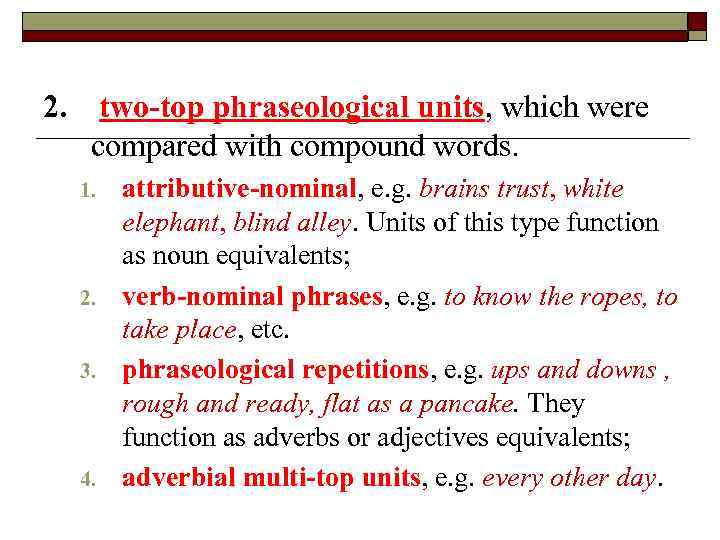 2. two-top phraseological units, which were compared with compound words.

1. attributive-nominal, e.g. brains trust, white elephant, blind alley. Units of this type function as noun equivalents;
2. verb-nominal phrases, e.g. to know the ropes, to take place, etc.
3. phraseological repetitions, e.g. ups and downs , rough and ready, flat as a pancake. They function as adverbs or adjectives equivalents;
4. adverbial multi-top units, e.g. every other day.